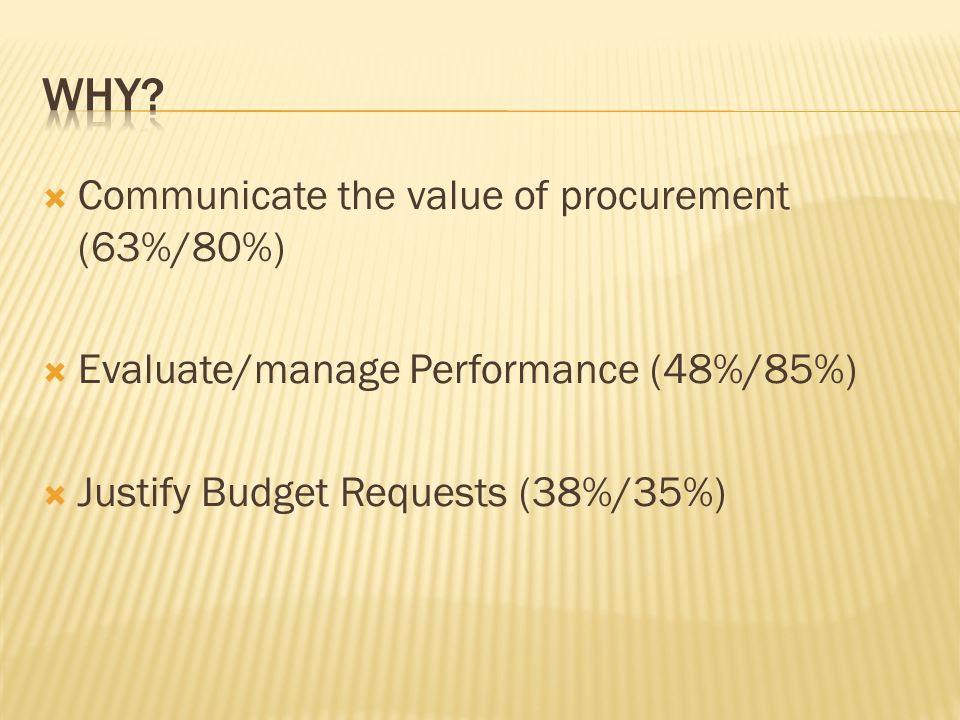 WHY?

Communicate the value of procurement (63%/80%)

Evaluate/manage Performance (48%/85%)

Justify Budget Requests (38%/35%)